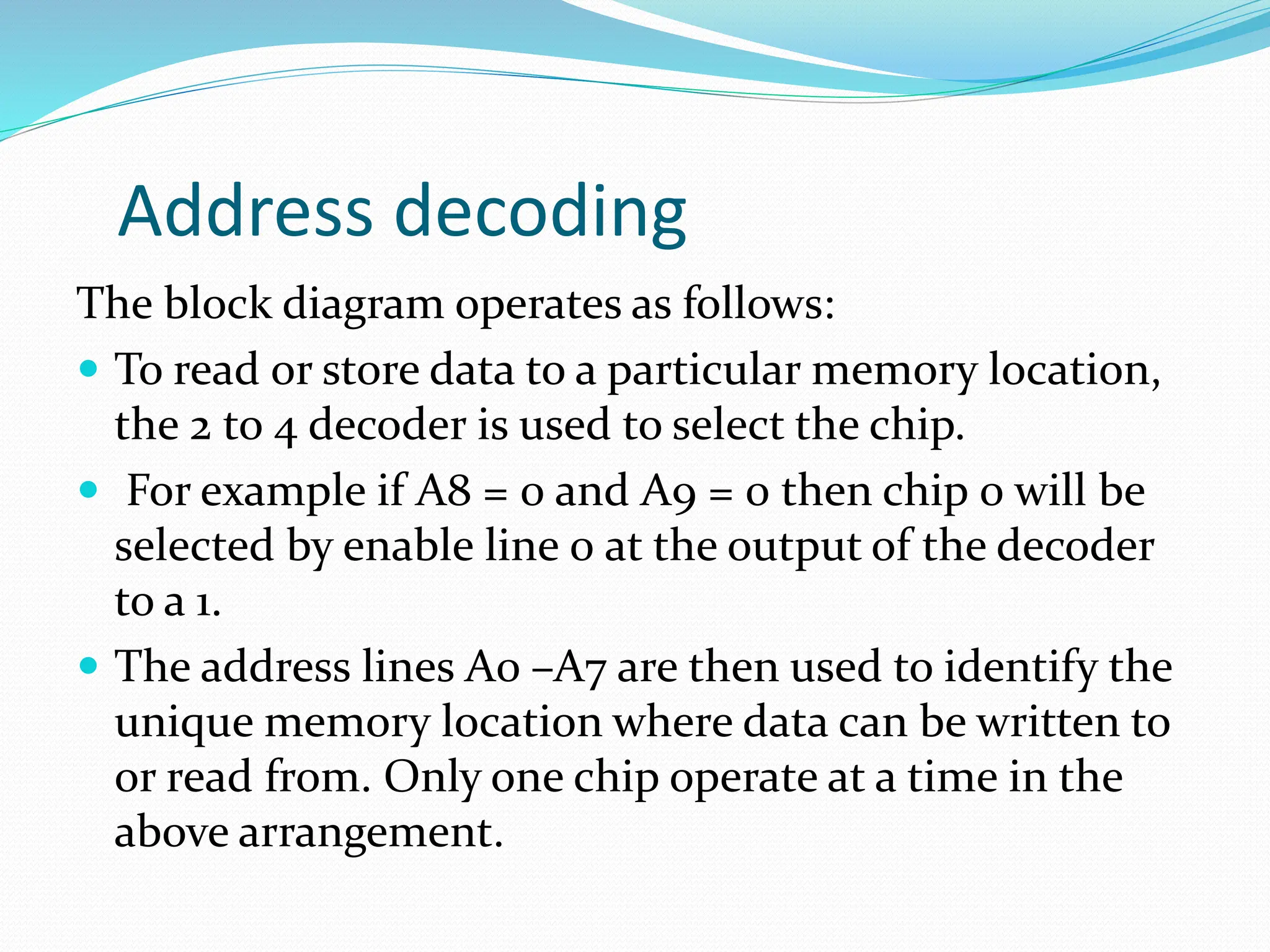 Address decoding

The block diagram operates as follows:

- To read or store data to a particular memory location, the 2 to 4 decoder is used to select the chip.
- For example if A8 = 0 and A9 = 0 then chip 0 will be selected by enable line 0 at the output of the decoder to a 1.
- The address lines A0 –A7 are then used to identify the unique memory location where data can be written to or read from. Only one chip operate at a time in the above arrangement.